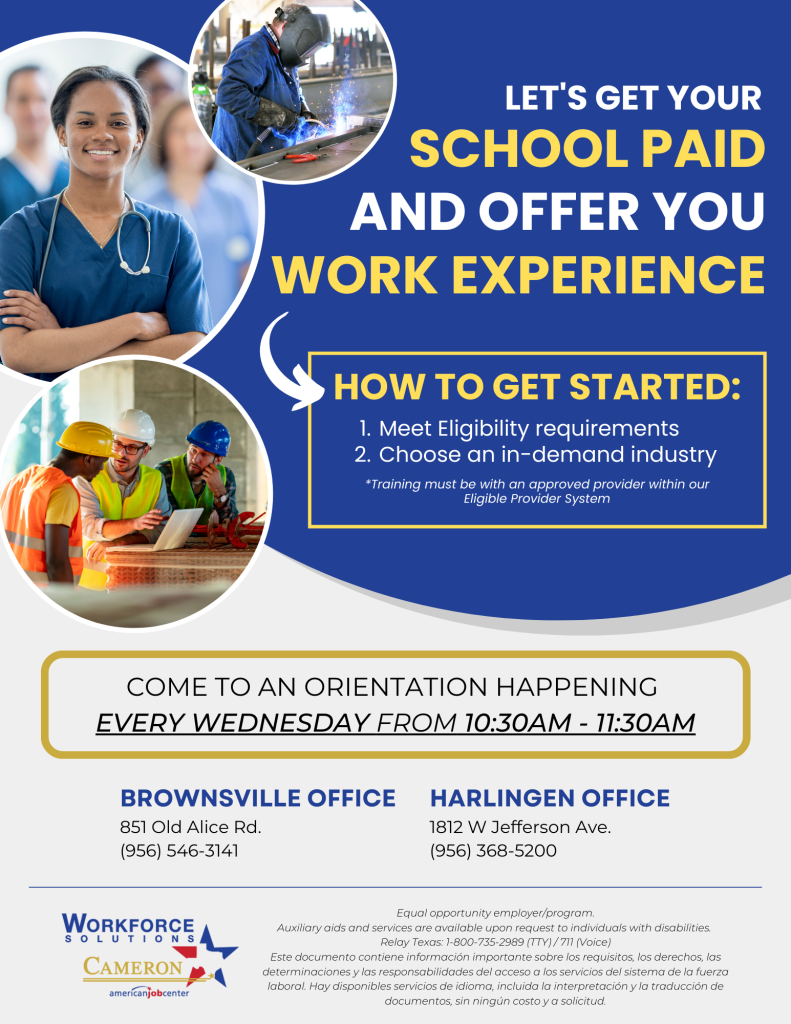 LET'S GET YOUR
SCHOOL PAID
AND OFFER YOU
WORK EXPERIENCE

HOW TO GET STARTED:

1. Meet Eligibility requirements
2. Choose an in-demand industry

*Training must be with an approved provider within our Eligible Provider System

COME TO AN ORIENTATION HAPPENING
EVERY WEDNESDAY FROM 10:30AM - 11:30AM

BROWNSVILLE OFFICE
851 Old Alice Rd.
(956) 546-3141

HARLINGEN OFFICE
1812 W Jefferson Ave.
(956) 368-5200

WORKFORCE SOLUTIONS
CAMERON
americanjobcenter

Equal opportunity employer/program.
Auxiliary aids and services are available upon request to individuals with disabilities.
Relay Texas: 1-800-735-2989 (TTY) / 711 (Voice)
Este documento contiene información importante sobre los requisitos, los derechos, las determinaciones y las responsabilidades del acceso a los servicios del sistema de la fuerza laboral. Hay disponibles servicios de idioma, incluida la interpretación y la traducción de documentos, sin ningún costo y a solicitud.